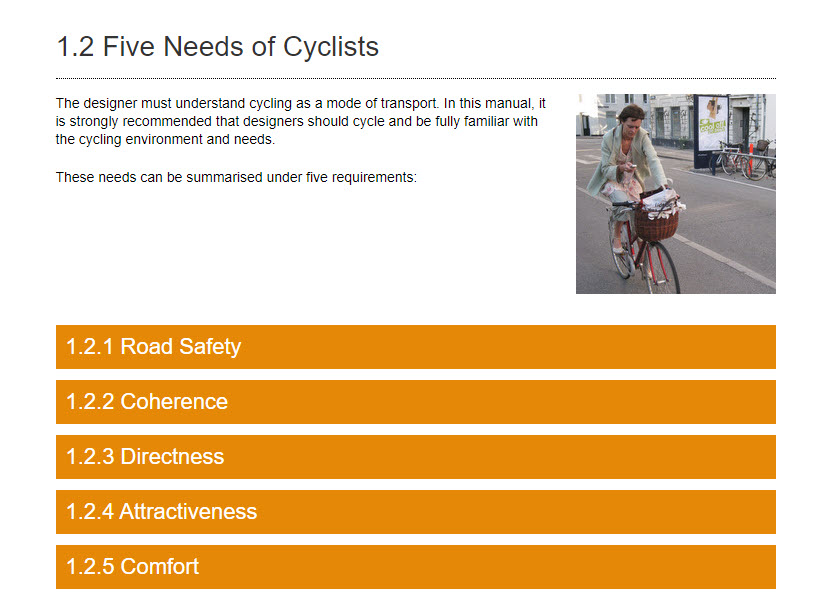 1.2 Five Needs of Cyclists

The designer must understand cycling as a mode of transport. In this manual, it is strongly recommended that designers should cycle and be fully familiar with the cycling environment and needs.

These needs can be summarised under five requirements:

1.2.1 Road Safety

1.2.2 Coherence

1.2.3 Directness

1.2.4 Attractiveness

1.2.5 Comfort